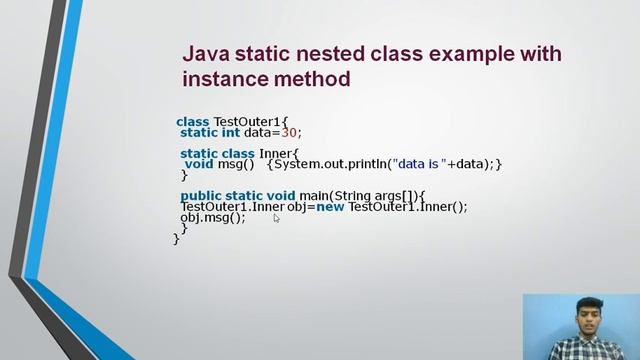 Java static nested class example with instance method

class TestOuter1{
static int data=30;

static class Inner{
void msg() {System.out.println("data is "+data);}
}

public static void main(String args[]){
TestOuter1.Inner obj=new TestOuter1.Inner();
obj.msg();
}
}